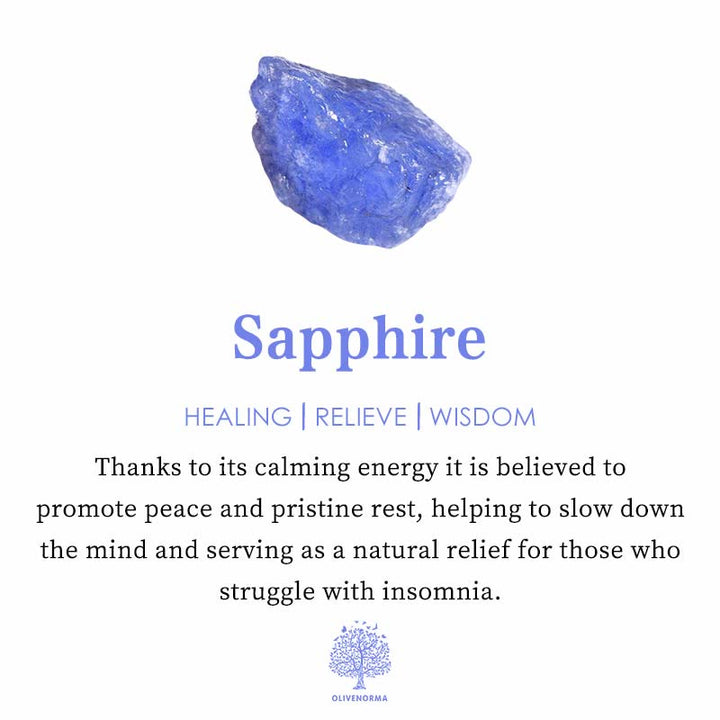 Sapphire

HEALING | RELIEVE | WISDOM

Thanks to its calming energy it is believed to promote peace and pristine rest, helping to slow down the mind and serving as a natural relief for those who struggle with insomnia.

OLIVENORMA